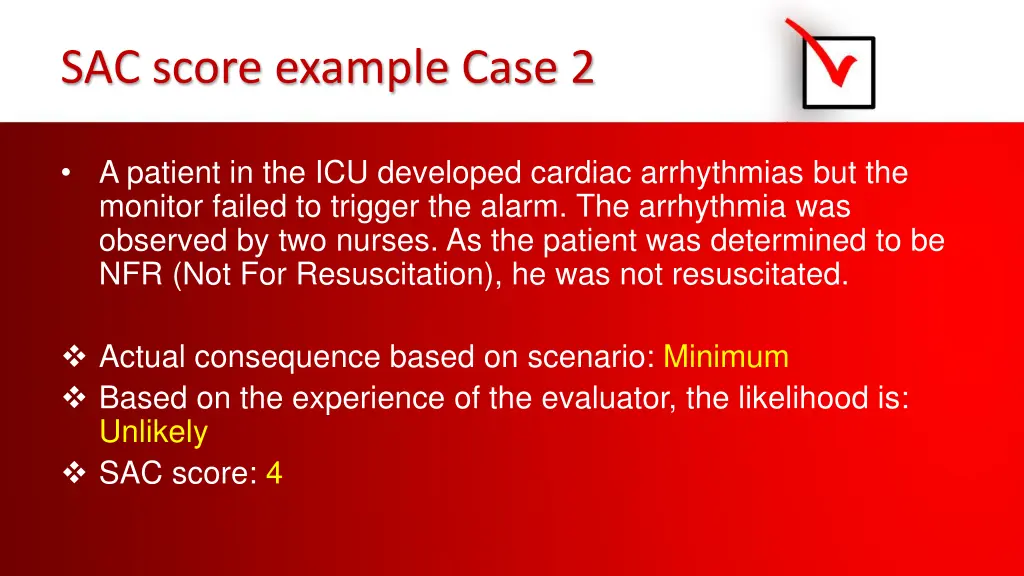 SAC score example Case 2

• A patient in the ICU developed cardiac arrhythmias but the monitor failed to trigger the alarm. The arrhythmia was observed by two nurses. As the patient was determined to be NFR (Not For Resuscitation), he was not resuscitated.

❖ Actual consequence based on scenario: Minimum
❖ Based on the experience of the evaluator, the likelihood is: Unlikely
❖ SAC score: 4